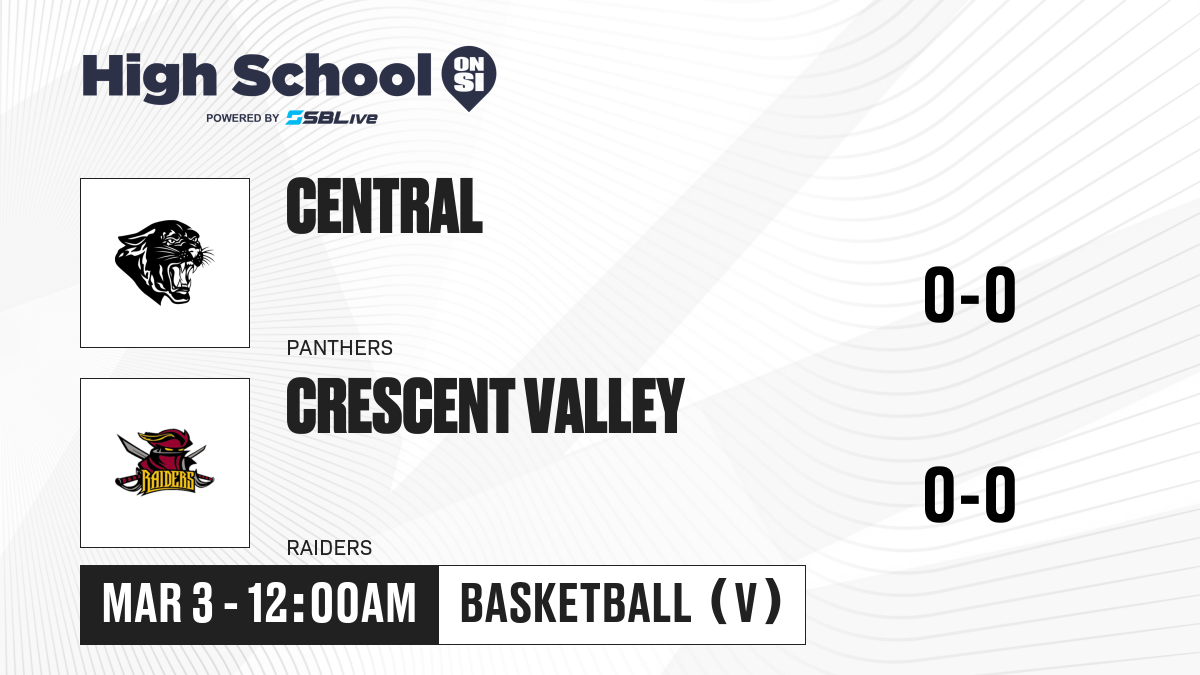 High School ON SI
POWERED BY SBLive

CENTRAL
PANTHERS
0-0

RAIDERS
CRESCENT VALLEY
RAIDERS
0-0

MAR 3 - 12:00AM
BASKETBALL (V)